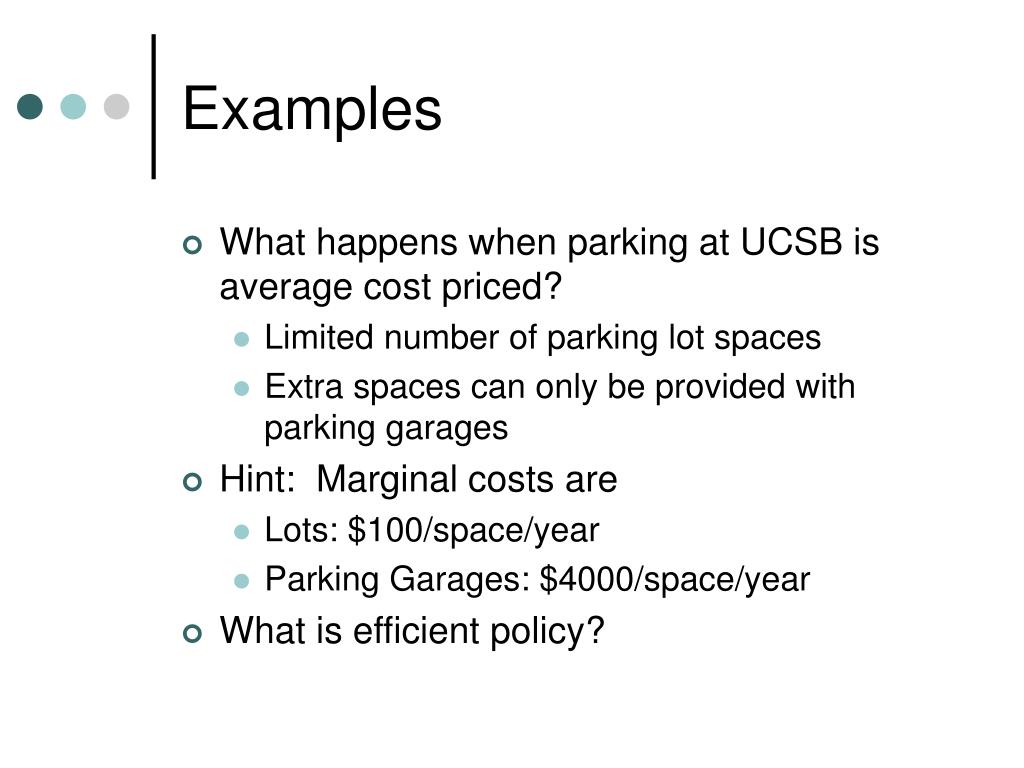 Examples

What happens when parking at UCSB is average cost priced?

Limited number of parking lot spaces

Extra spaces can only be provided with parking garages

Hint:  Marginal costs are

Lots: \$100/space/year

Parking Garages: \$4000/space/year

What is efficient policy?